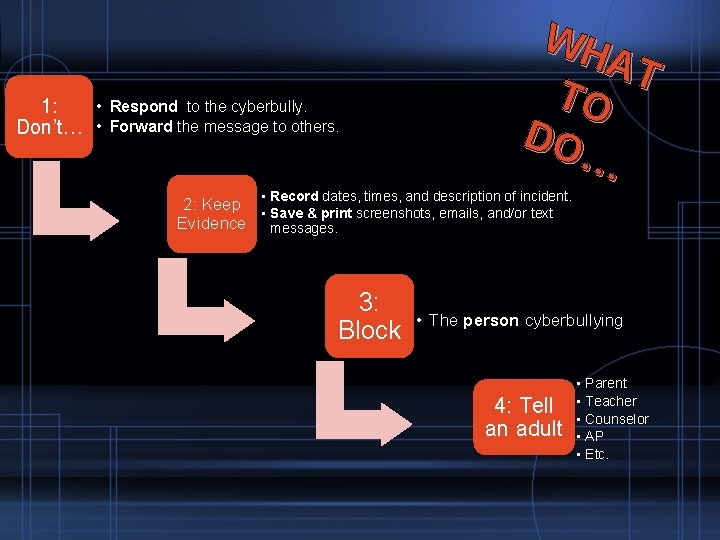 WHAT TO DO…

1: Don't…

• Respond to the cyberbully.
• Forward the message to others.

2: Keep Evidence

• Record dates, times, and description of incident.
• Save & print screenshots, emails, and/or text messages.

3: Block

• The person cyberbullying

4: Tell an adult

• Parent
• Teacher
• Counselor
• AP
• Etc.